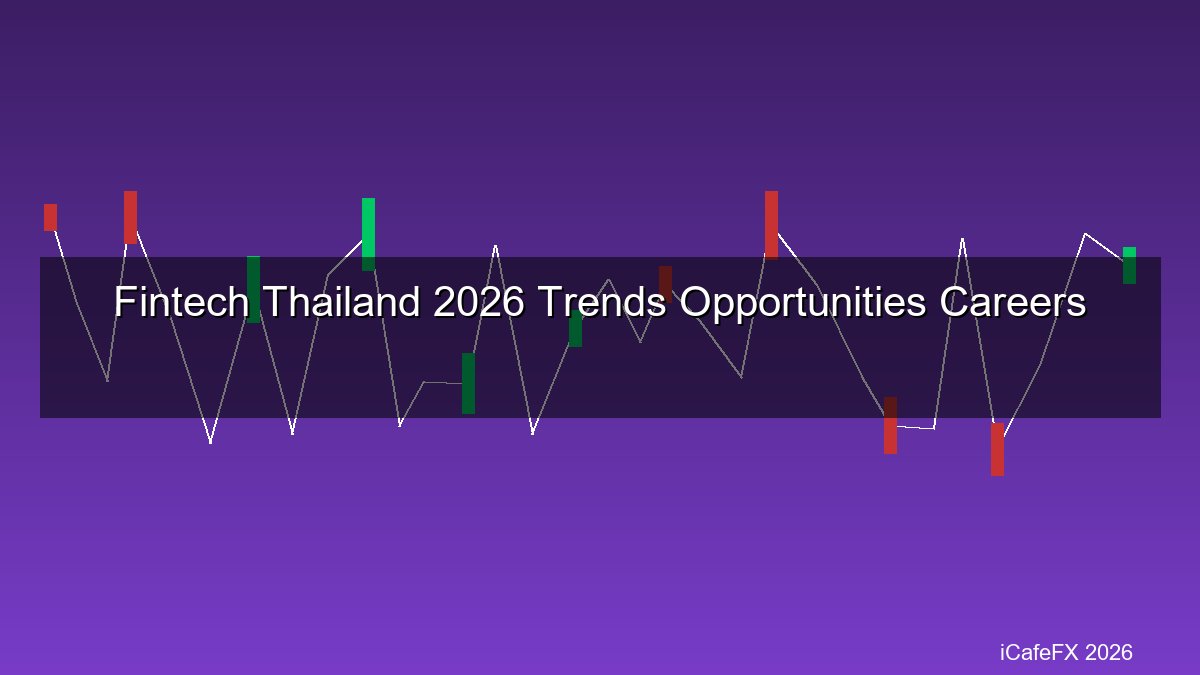 Fintech Thailand 2026 Trends Opportunities Careers

iCafeFX 2026